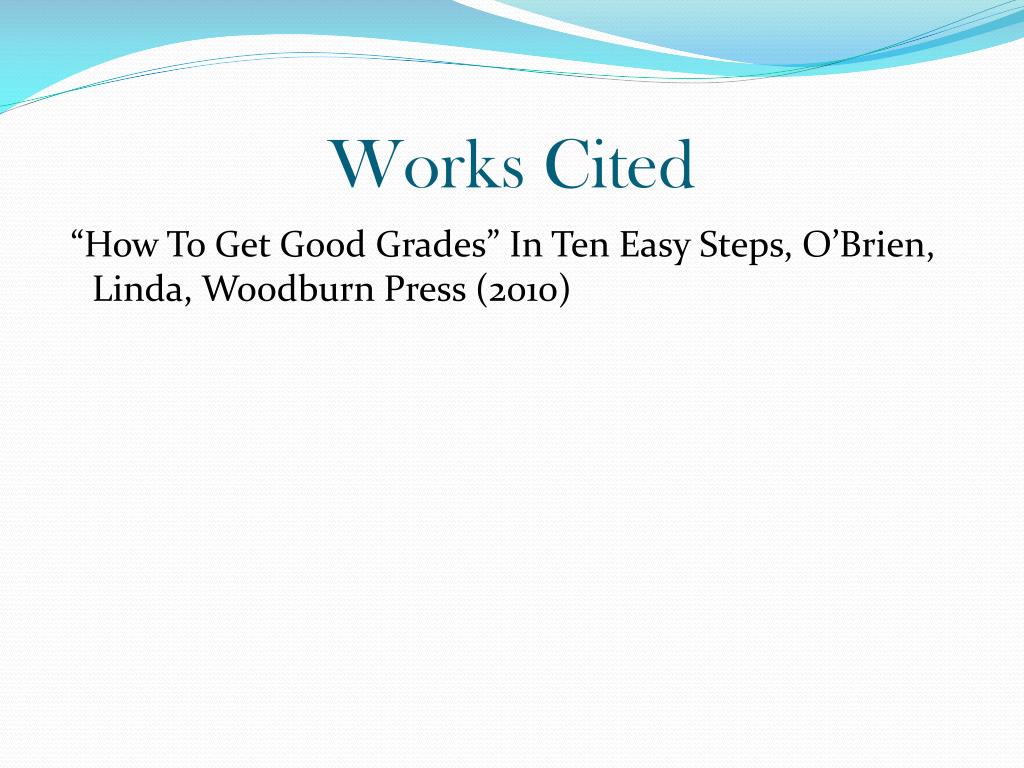 Works Cited

“How To Get Good Grades” In Ten Easy Steps, O’Brien, Linda, Woodburn Press (2010)